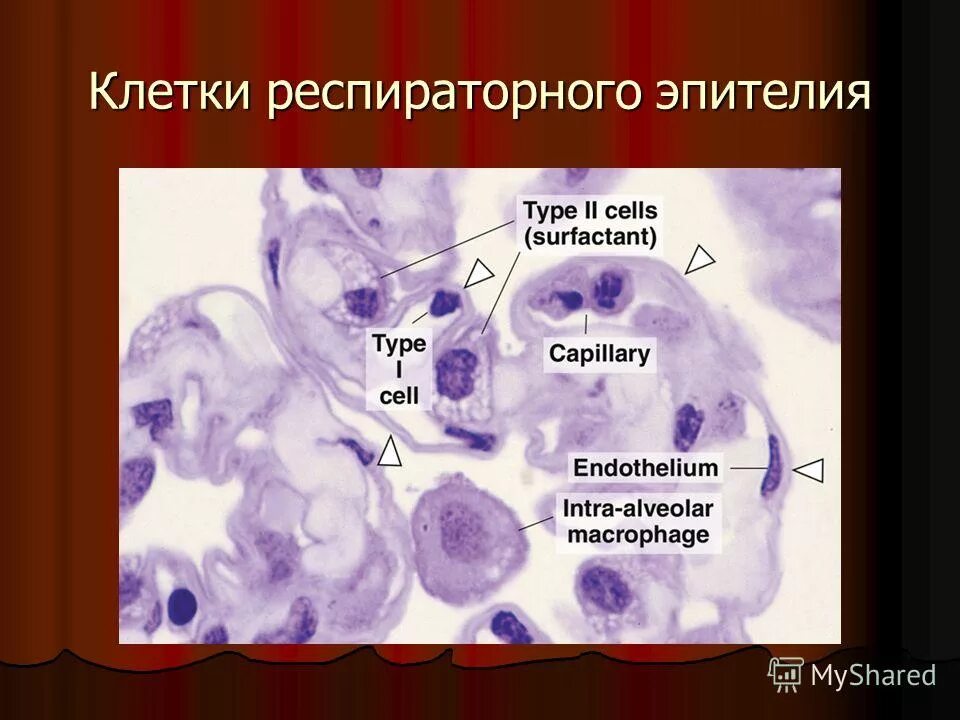 Клетки респираторного эпителия

Type II cells (surfactant)

Type I cell

Capillary

Endothelium

Intra-alveolar macrophage

MyShared